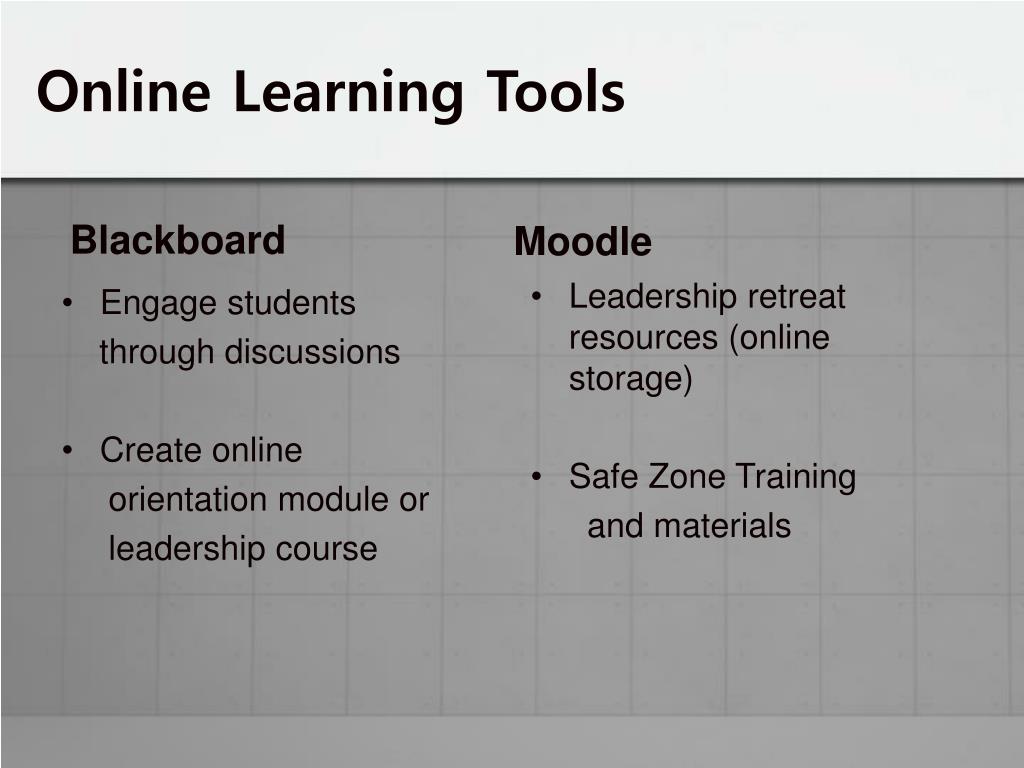 Online Learning Tools

Blackboard

• Engage students through discussions

• Create online orientation module or leadership course

Moodle

• Leadership retreat resources (online storage)

• Safe Zone Training and materials